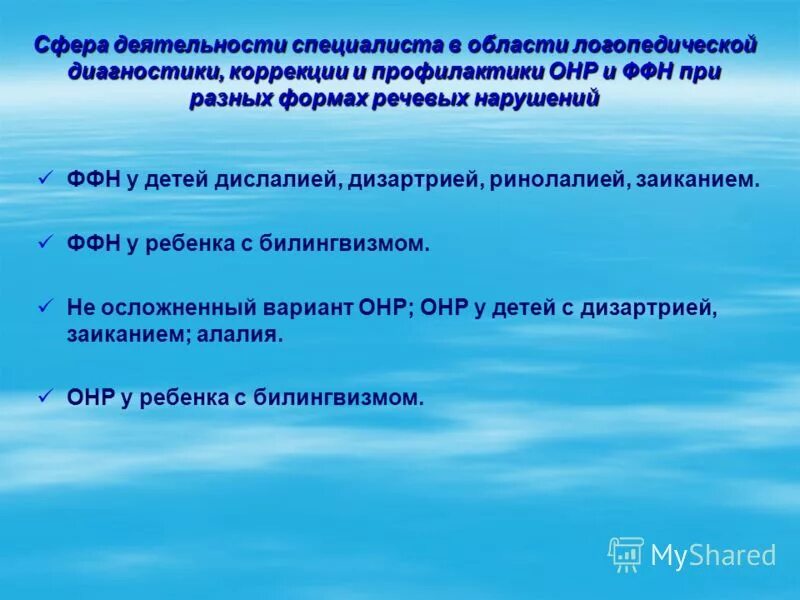 Сфера деятельности специалиста в области логопедической диагностики, коррекции и профилактики ОНР и ФФН при разных формах речевых нарушений

✓ ФФН у детей дислалией, дизартрией, ринолалией, заиканием.

✓ ФФН у ребенка с билингвизмом.

✓ Не осложненный вариант ОНР; ОНР у детей с дизартрией, заиканием; алалия.

✓ ОНР у ребенка с билингвизмом.

MyShared